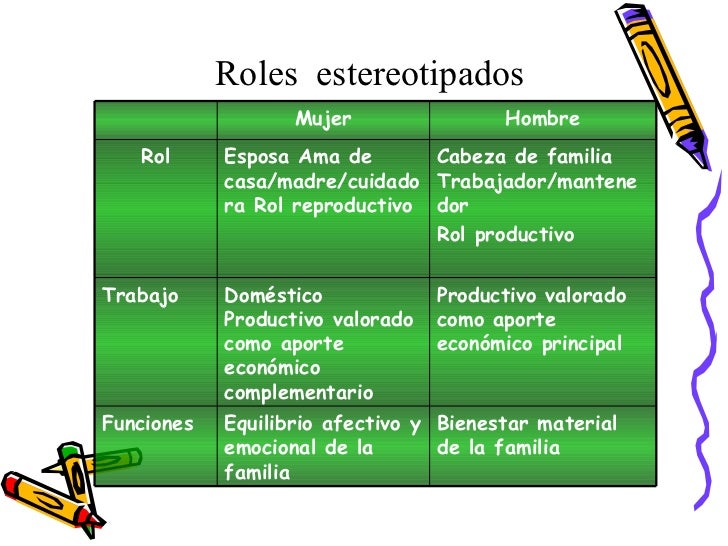 Roles estereotipados

| | Mujer | Hombre |
|---|---|---|
| Rol | Esposa Ama de casa/madre/cuidadora Rol reproductivo | Cabeza de familia Trabajador/mantenedor Rol productivo |
| Trabajo | Doméstico Productivo valorado como aporte económico complementario | Productivo valorado como aporte económico principal |
| Funciones | Equilibrio afectivo y emocional de la familia | Bienestar material de la familia |